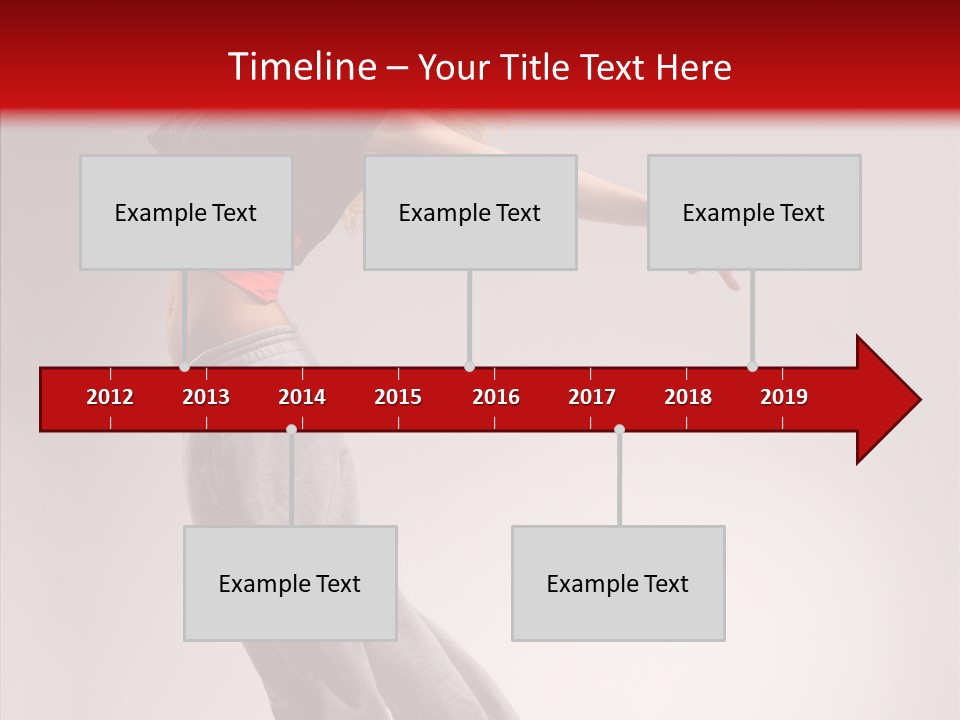 Timeline – Your Title Text Here

Example Text

Example Text

Example Text

2012 2013 2014 2015 2016 2017 2018 2019

Example Text

Example Text